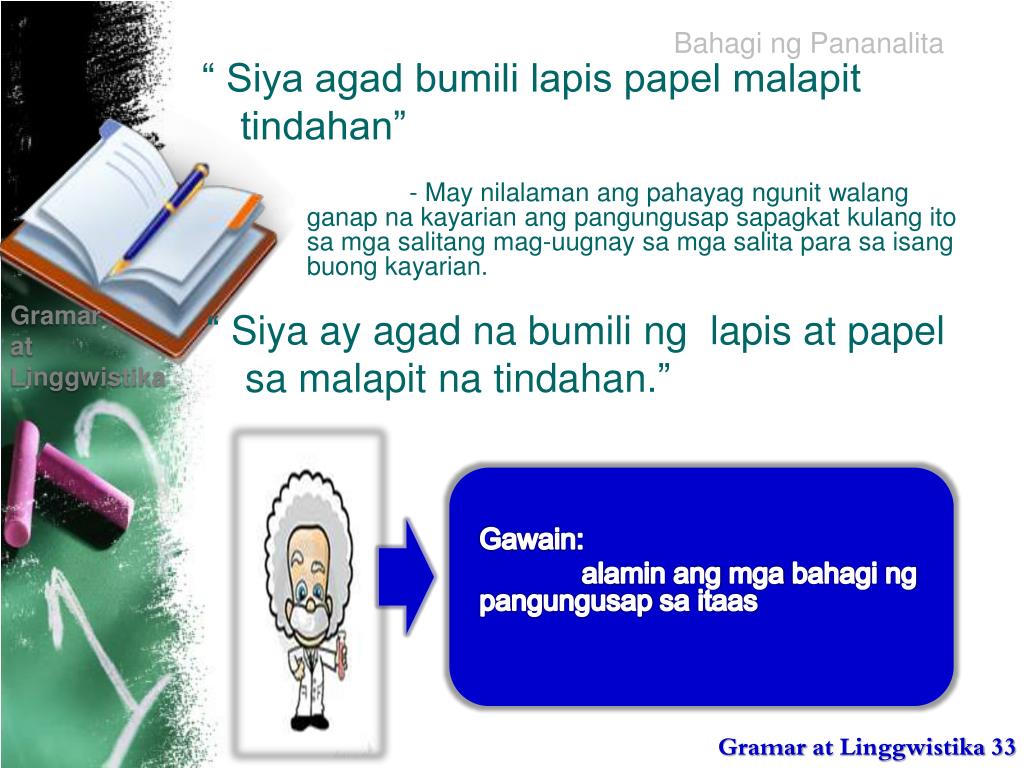 Bahagi ng Pananalita

“ Siya agad bumili lapis papel malapit tindahan”

- May nilalaman ang pahayag ngunit walang ganap na kayarian ang pangungusap sapagkat kulang ito sa mga salitang mag-uugnay sa mga salita para sa isang buong kayarian.

Gramar at Linggwistika

“ Siya ay agad na bumili ng lapis at papel sa malapit na tindahan.”

Gawain:
alamin ang mga bahagi ng pangungusap sa itaas

Gramar at Linggwistika 33